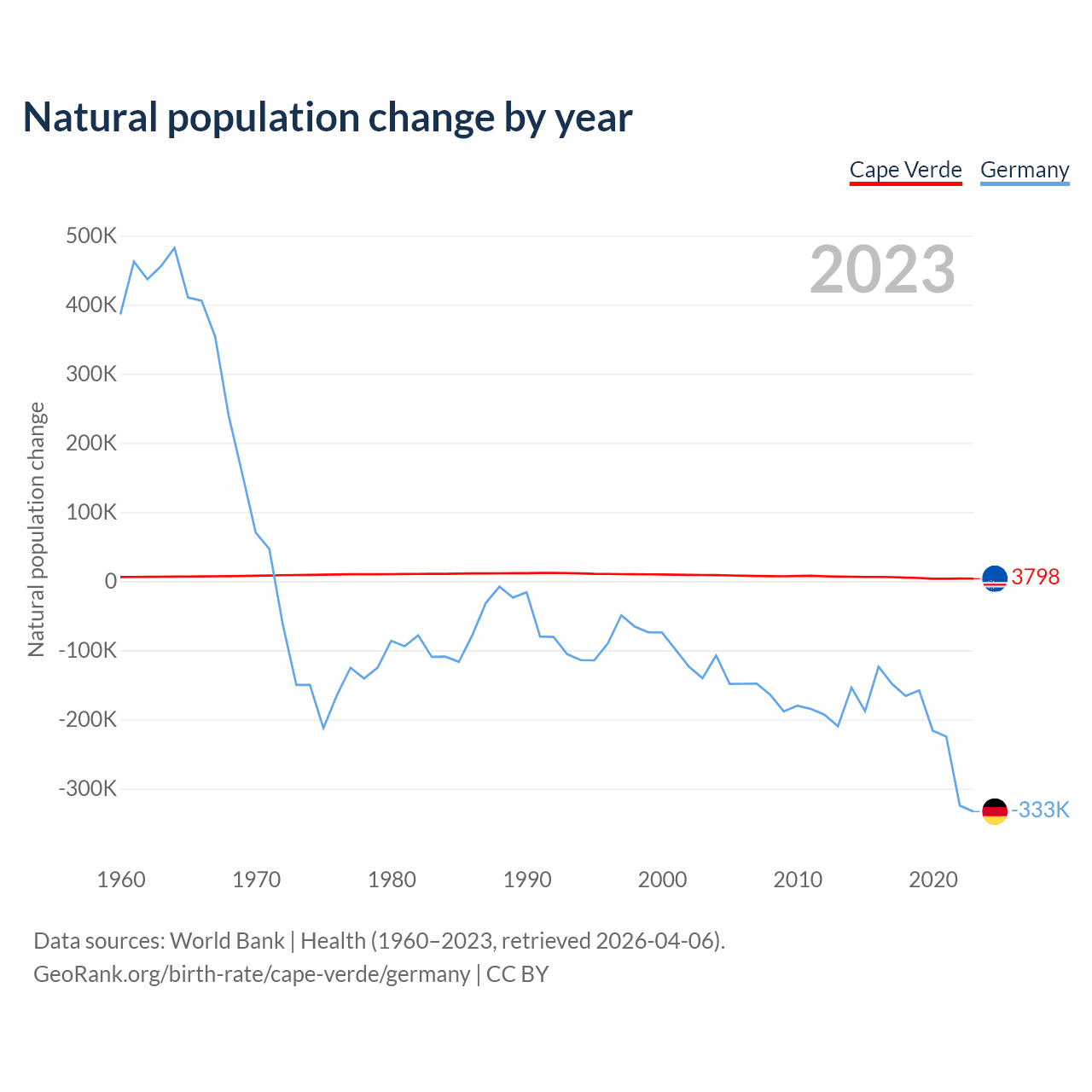 Natural population change by year

Cape Verde Germany

2023

Natural population change

500K
400K
300K
200K
100K
0
-100K
-200K
-300K

3798
-333K

1960 1970 1980 1990 2000 2010 2020

Data sources: World Bank | Health (1960–2023, retrieved 2026-04-06).
GeoRank.org/birth-rate/cape-verde/germany | CC BY